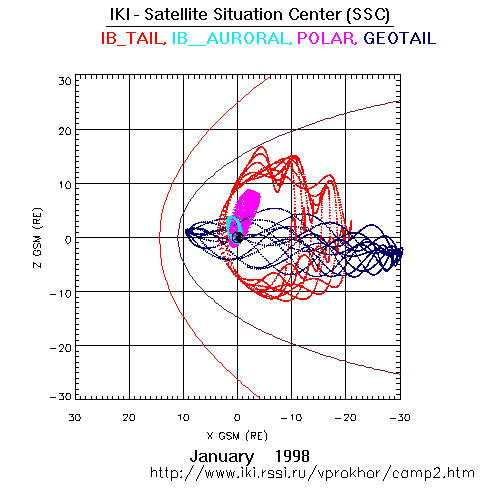 IKI - Satellite Situation Center (SSC)

IB_TAIL, IB__AURORAL, POLAR, GEOTAIL

30
20
10
0
−10
−20
−30

Z GSM (RE)

30 20 10 0 −10 −20 −30

X GSM (RE)

January 1998

http://www.iki.rssi.ru/vprokhor/camp2.htm